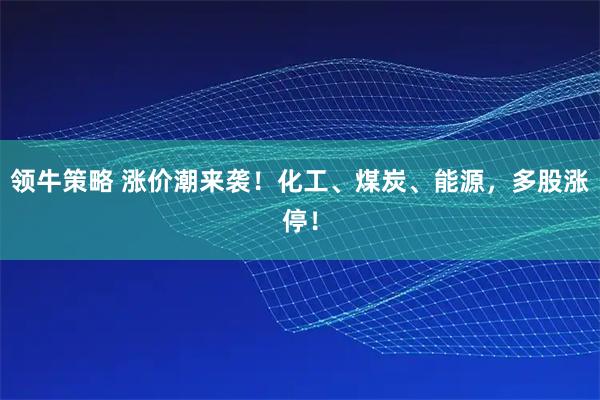 领牛策略 涨价潮来袭！化工、煤炭、能源，多股涨停！